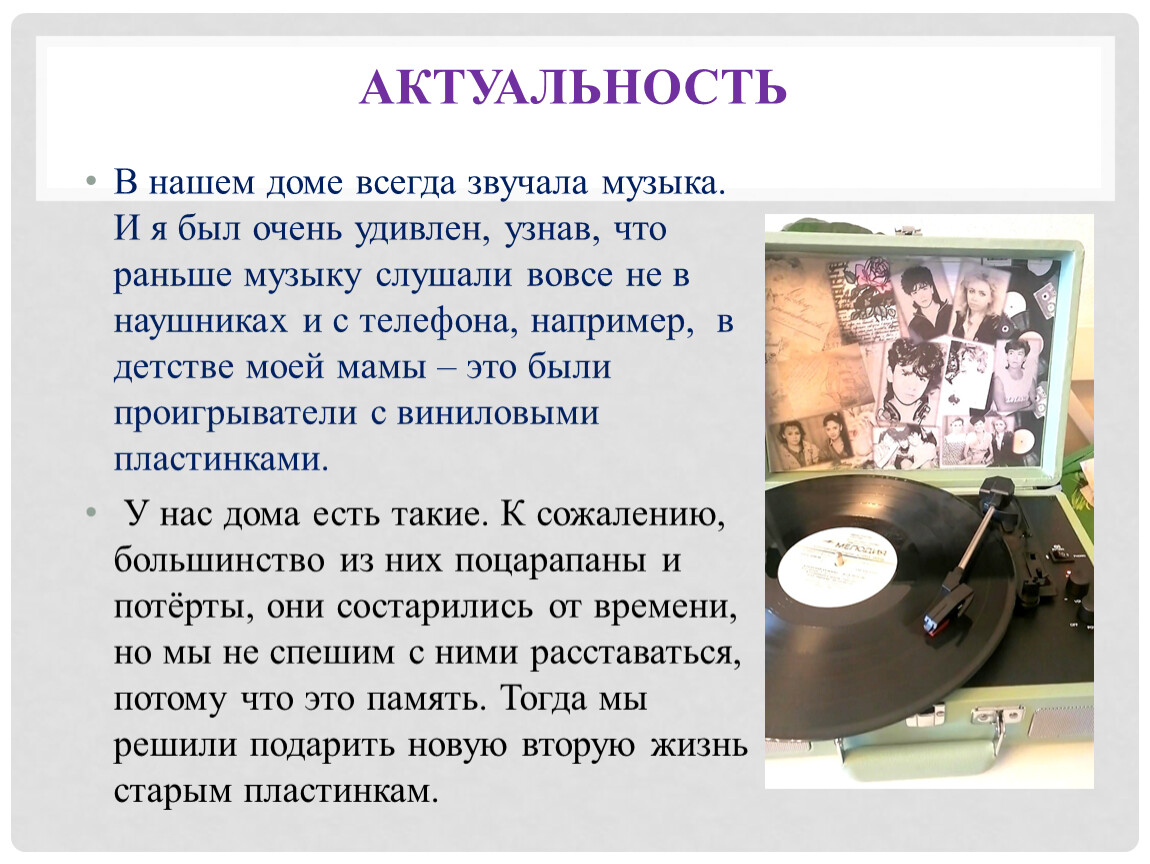 АКТУАЛЬНОСТЬ

• В нашем доме всегда звучала музыка. И я был очень удивлен, узнав, что раньше музыку слушали вовсе не в наушниках и с телефона, например, в детстве моей мамы – это были проигрыватели с виниловыми пластинками.

• У нас дома есть такие. К сожалению, большинство из них поцарапаны и потёрты, они состарились от времени, но мы не спешим с ними расставаться, потому что это память. Тогда мы решили подарить новую вторую жизнь старым пластинкам.

МЕЛОДИЯ